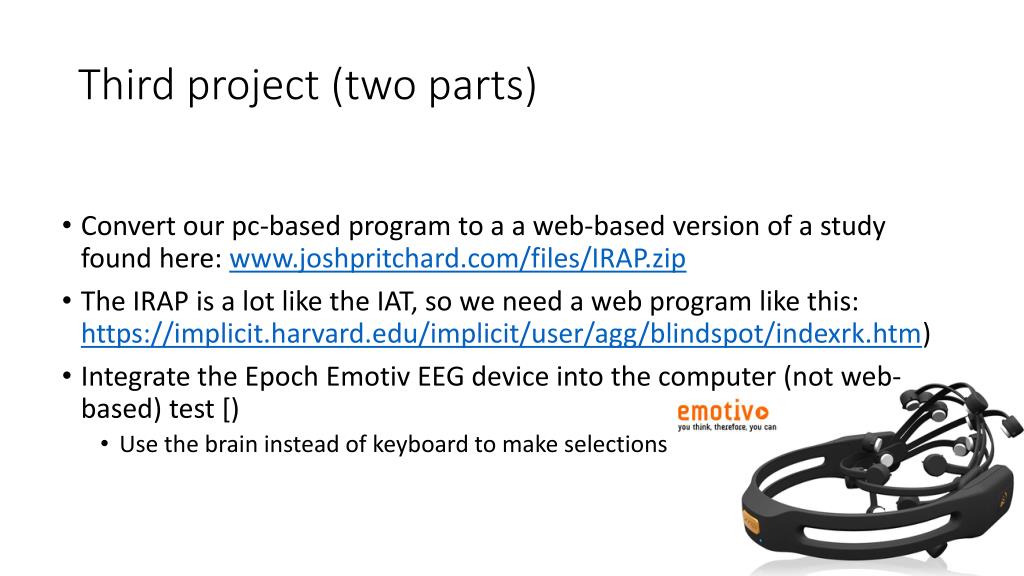 Third project (two parts)

• Convert our pc-based program to a a web-based version of a study found here: www.joshpritchard.com/files/IRAP.zip

• The IRAP is a lot like the IAT, so we need a web program like this: https://implicit.harvard.edu/implicit/user/agg/blindspot/indexrk.htm)

• Integrate the Epoch Emotiv EEG device into the computer (not web-based) test [)

• Use the brain instead of keyboard to make selections

emotiv
you think, therefore, you can